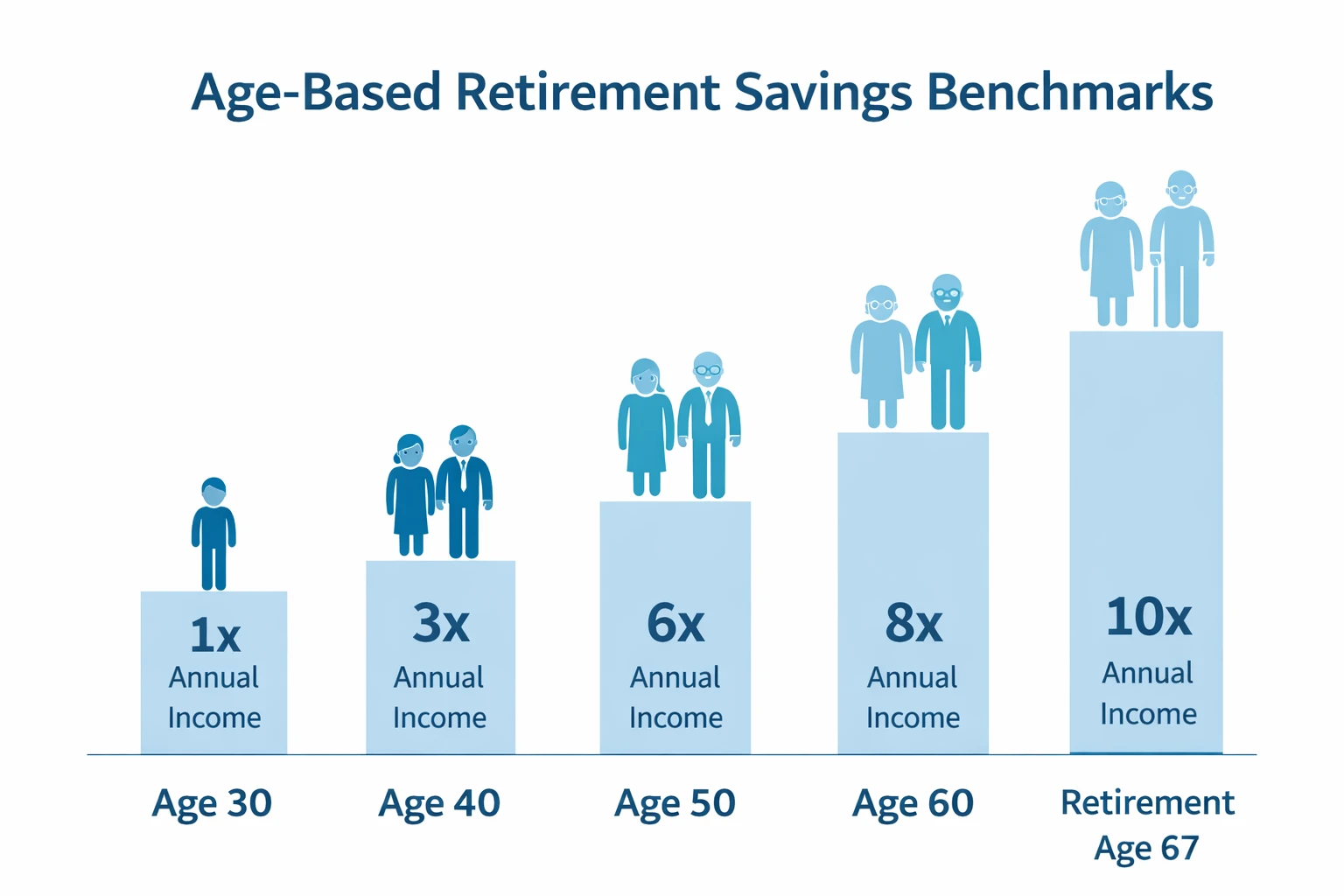 Age-Based Retirement Savings Benchmarks

1x Annual Income

3x Annual Income

6x Annual Income

8x Annual Income

10x Annual Income

Age 30

Age 40

Age 50

Age 60

Retirement Age 67